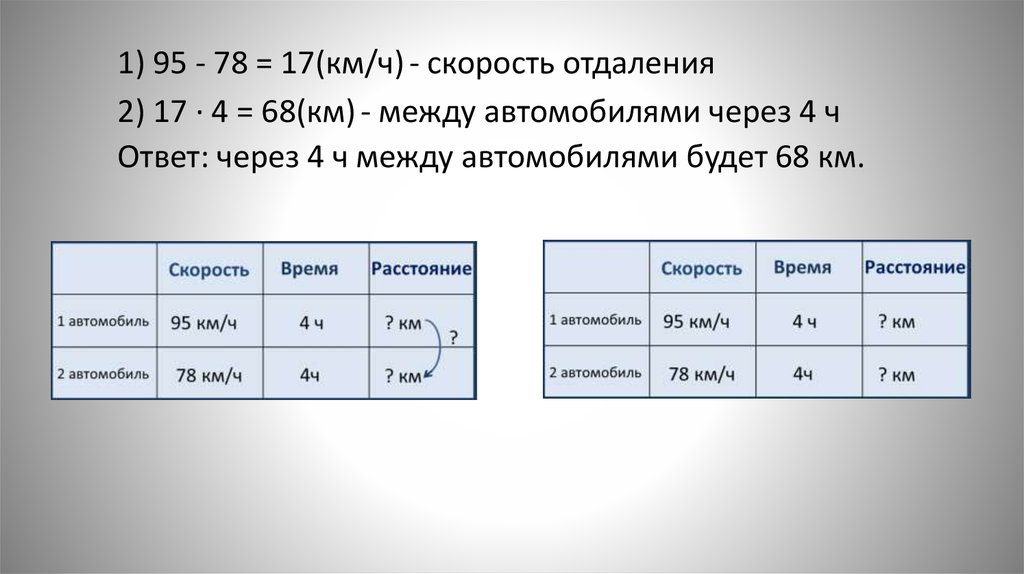 1) 95 - 78 = 17(км/ч) - скорость отдаления

2) 17 · 4 = 68(км) - между автомобилями через 4 ч

Ответ: через 4 ч между автомобилями будет 68 км.

| | Скорость | Время | Расстояние |
|---|---|---|---|
| 1 автомобиль | 95 км/ч | 4 ч | ? км |
| 2 автомобиль | 78 км/ч | 4ч | ? км |

?

| | Скорость | Время | Расстояние |
|---|---|---|---|
| 1 автомобиль | 95 км/ч | 4 ч | ? км |
| 2 автомобиль | 78 км/ч | 4ч | ? км |